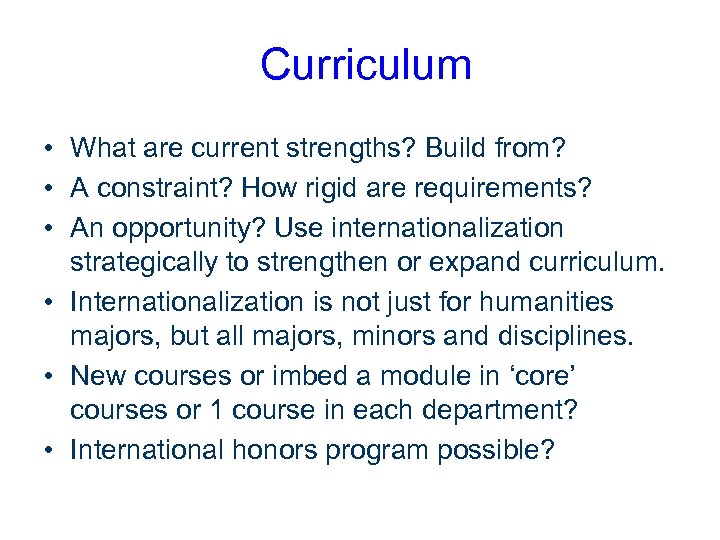 Curriculum

• What are current strengths? Build from?
• A constraint? How rigid are requirements?
• An opportunity? Use internationalization strategically to strengthen or expand curriculum.
• Internationalization is not just for humanities majors, but all majors, minors and disciplines.
• New courses or imbed a module in ‘core’ courses or 1 course in each department?
• International honors program possible?